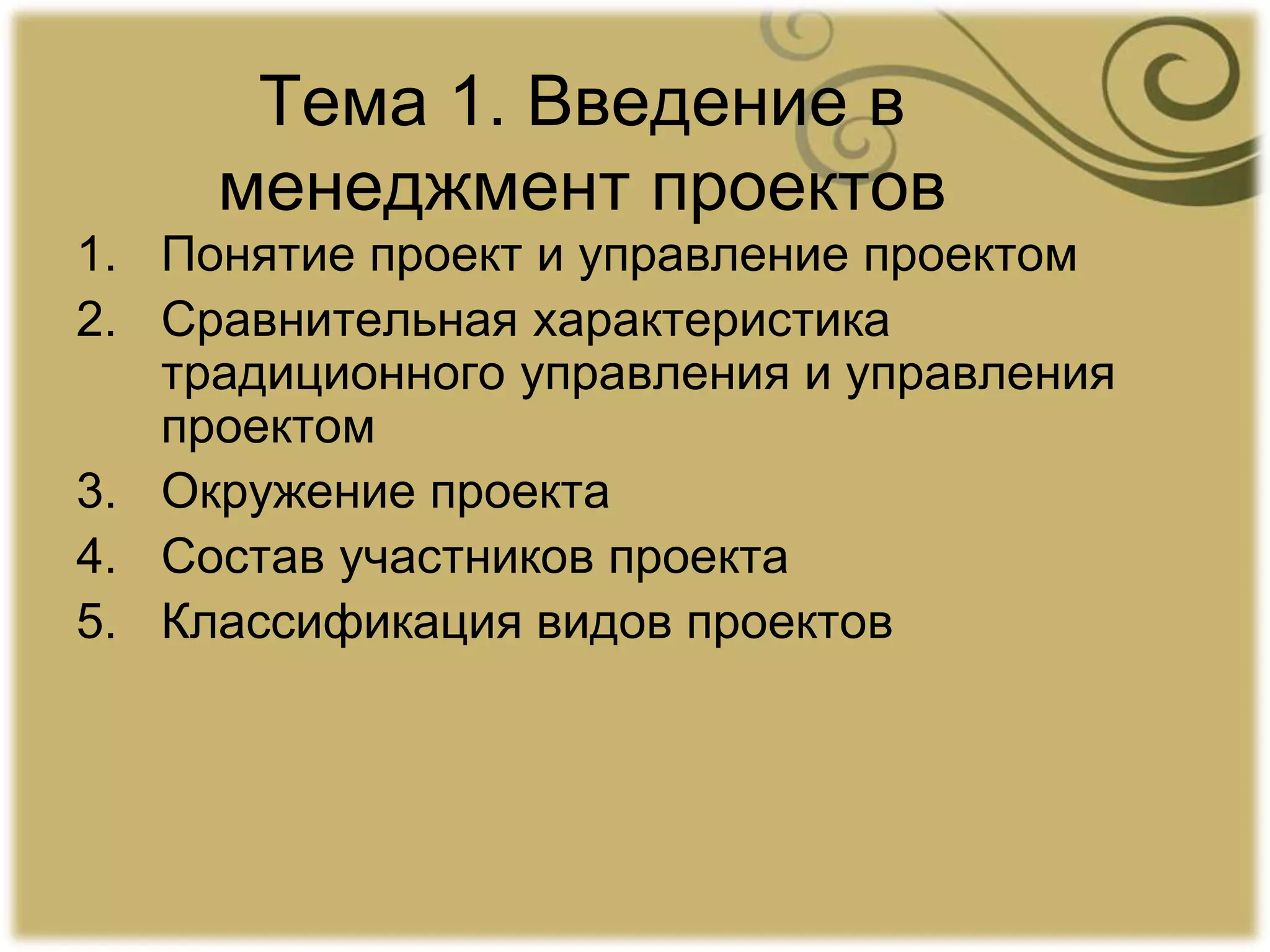 Тема 1. Введение в менеджмент проектов

1. Понятие проект и управление проектом
2. Сравнительная характеристика традиционного управления и управления проектом
3. Окружение проекта
4. Состав участников проекта
5. Классификация видов проектов